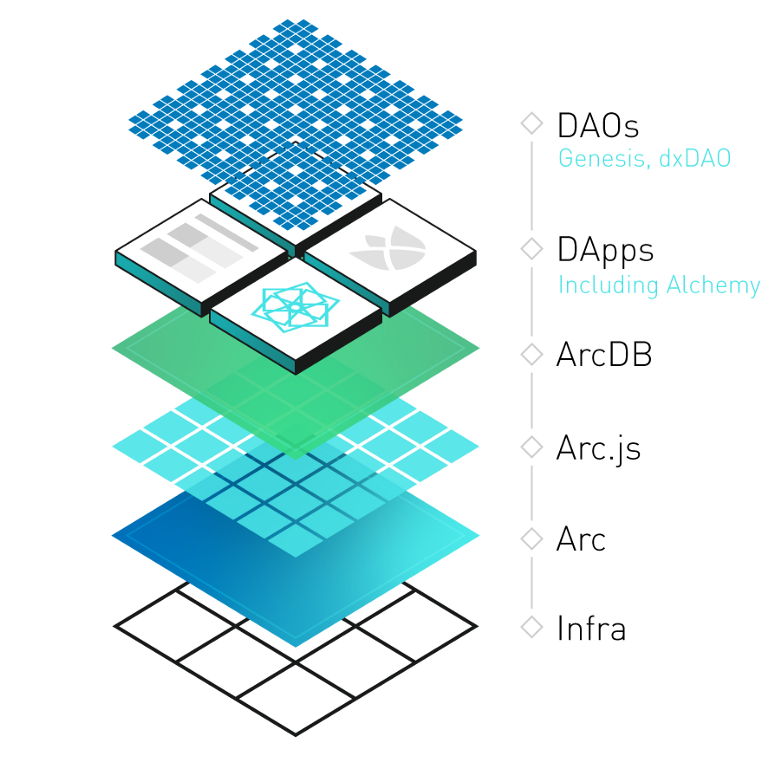 DAOs
Genesis, dxDAO

DApps
Including Alchemy

ArcDB

Arc.js

Arc

Infra